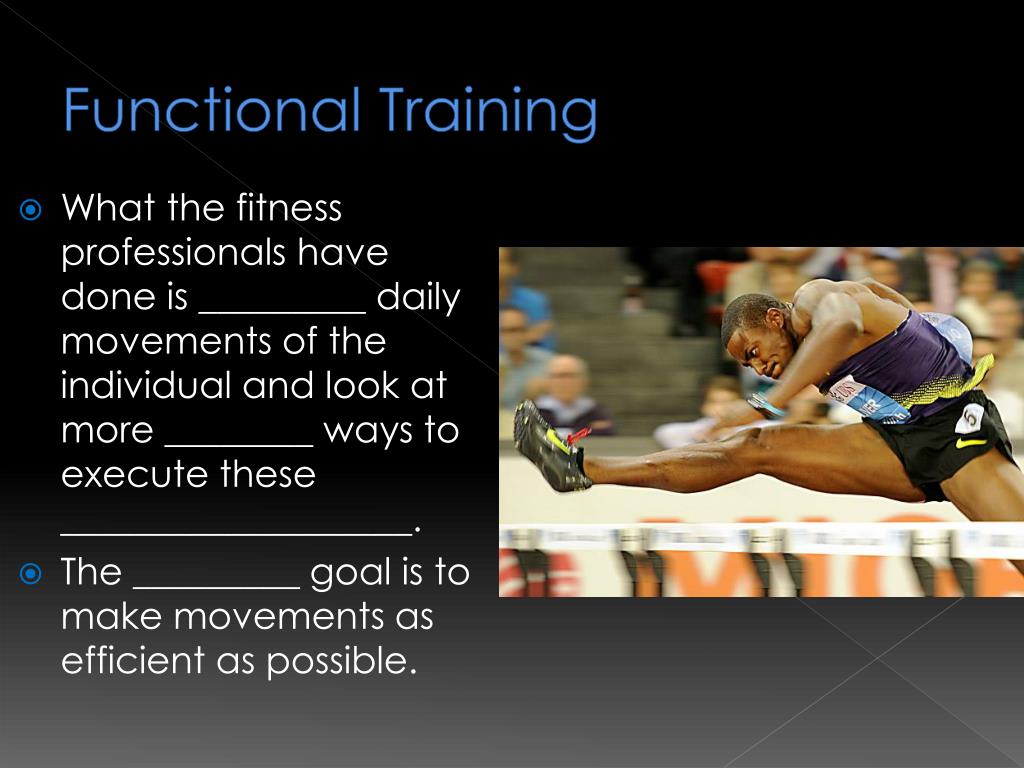 Functional Training

What the fitness professionals have done is _________ daily movements of the individual and look at more ________ ways to execute these ___________________.

The _________ goal is to make movements as efficient as possible.